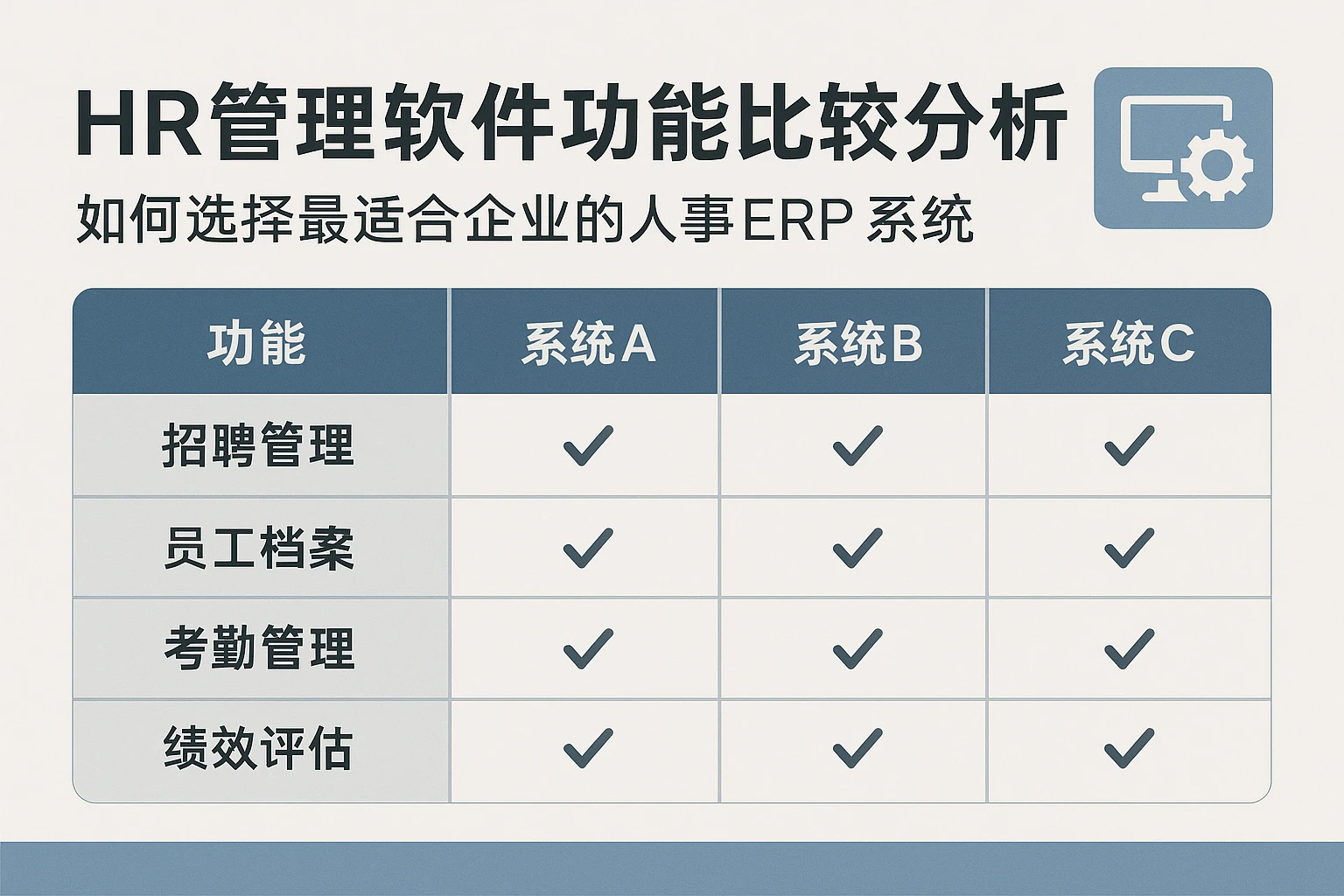 HR管理软件功能比较分析

如何选择最适合企业的人事ERP 系统

| 功能 | 系统A | 系统B | 系统C |
|---|---|---|---|
| 招聘管理 | ✓ | ✓ | ✓ |
| 员工档案 | ✓ | ✓ | ✓ |
| 考勤管理 | ✓ | ✓ | ✓ |
| 绩效评估 | ✓ | ✓ | ✓ |